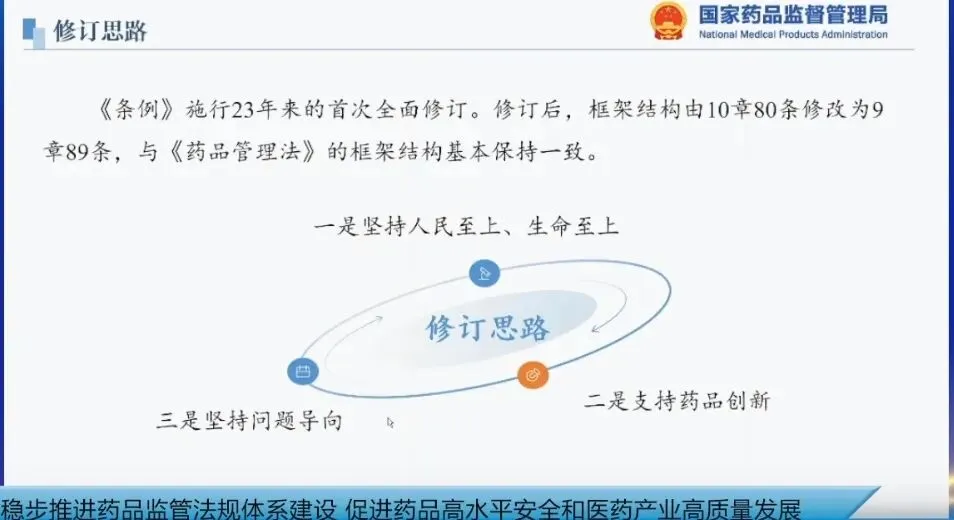 修订思路

国家药品监督管理局
National Medical Products Administration

《条例》施行23年来的首次全面修订。修订后，框架结构由10章80条修改为9章89条，与《药品管理法》的框架结构基本保持一致。

一是坚持人民至上、生命至上

修订思路

二是支持药品创新

三是坚持问题导向

稳步推进药品监管法规体系建设 促进药品高水平安全和医药产业高质量发展